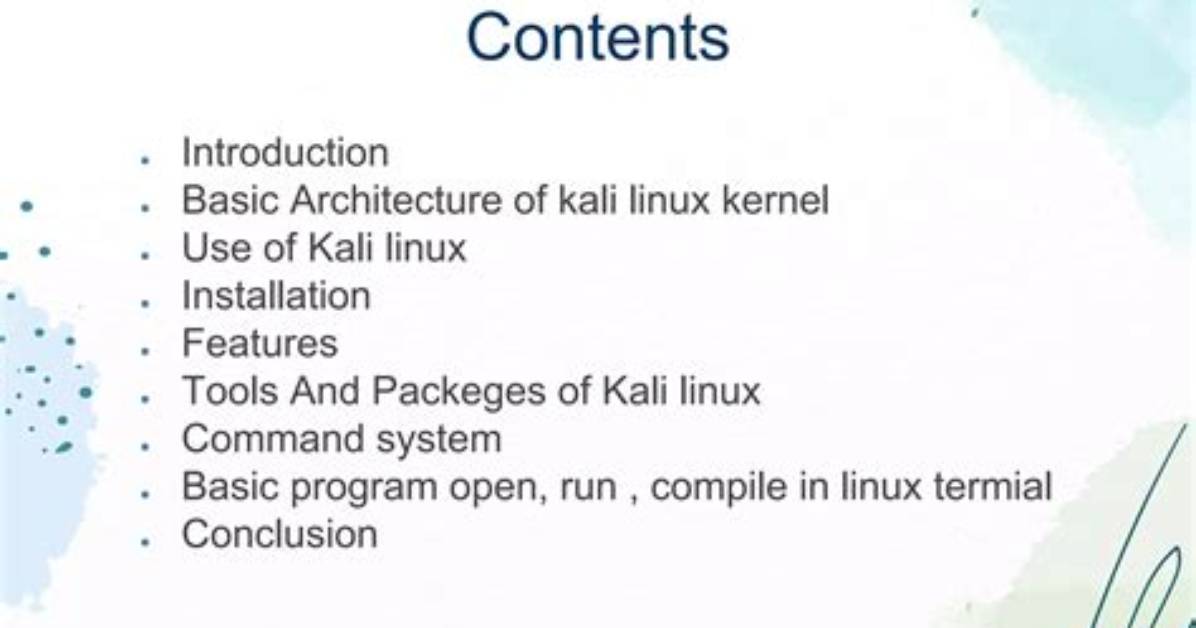 Contents

- Introduction
- Basic Architecture of kali linux kernel
- Use of Kali linux
- Installation
- Features
- Tools And Packeges of Kali linux
- Command system
- Basic program open, run , compile in linux termial
- Conclusion